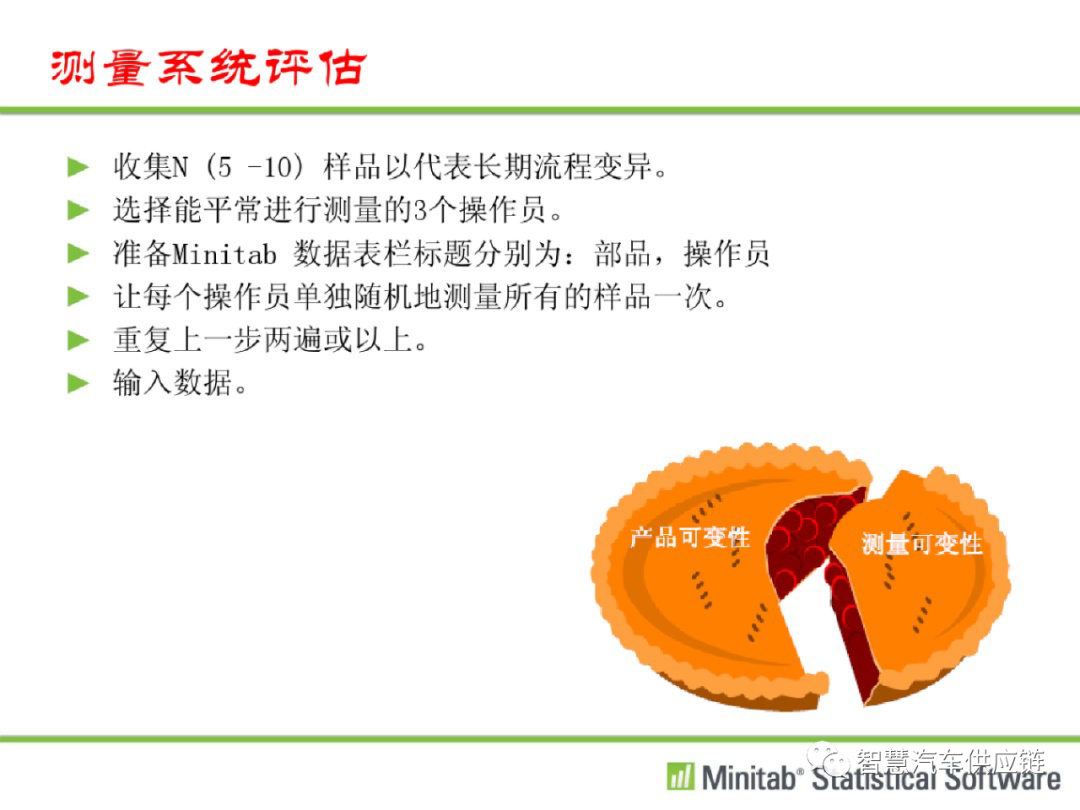 测量系统评估

► 收集N (5 -10) 样品以代表长期流程变异。
► 选择能平常进行测量的3个操作员。
► 准备Minitab 数据表栏标题分别为：部品，操作员
► 让每个操作员单独随机地测量所有的样品一次。
► 重复上一步两遍或以上。
► 输入数据。

产品可变性

测量可变性

智慧汽车供应链

Minitab® Statistical Software